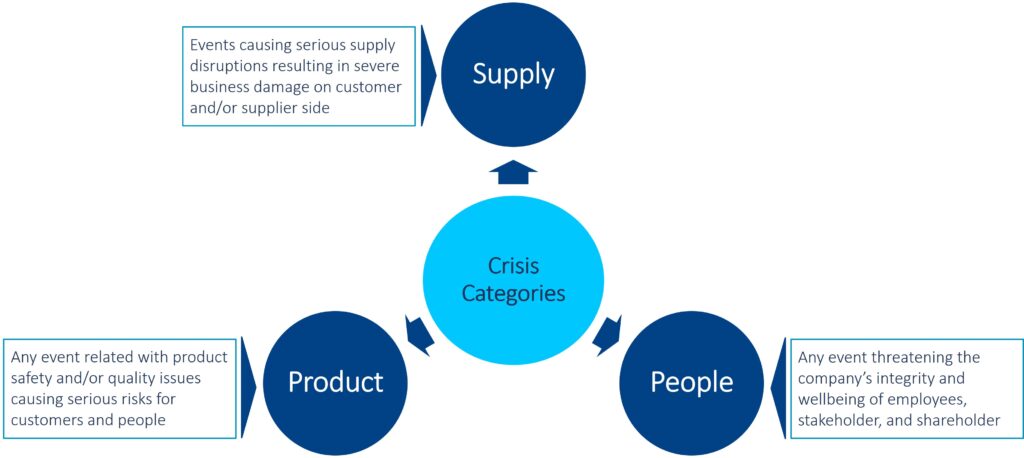 Events causing serious supply disruptions resulting in severe business damage on customer and/or supplier side

Supply

Crisis Categories

Any event related with product safety and/or quality issues causing serious risks for customers and people

Product

People

Any event threatening the company's integrity and wellbeing of employees, stakeholder, and shareholder